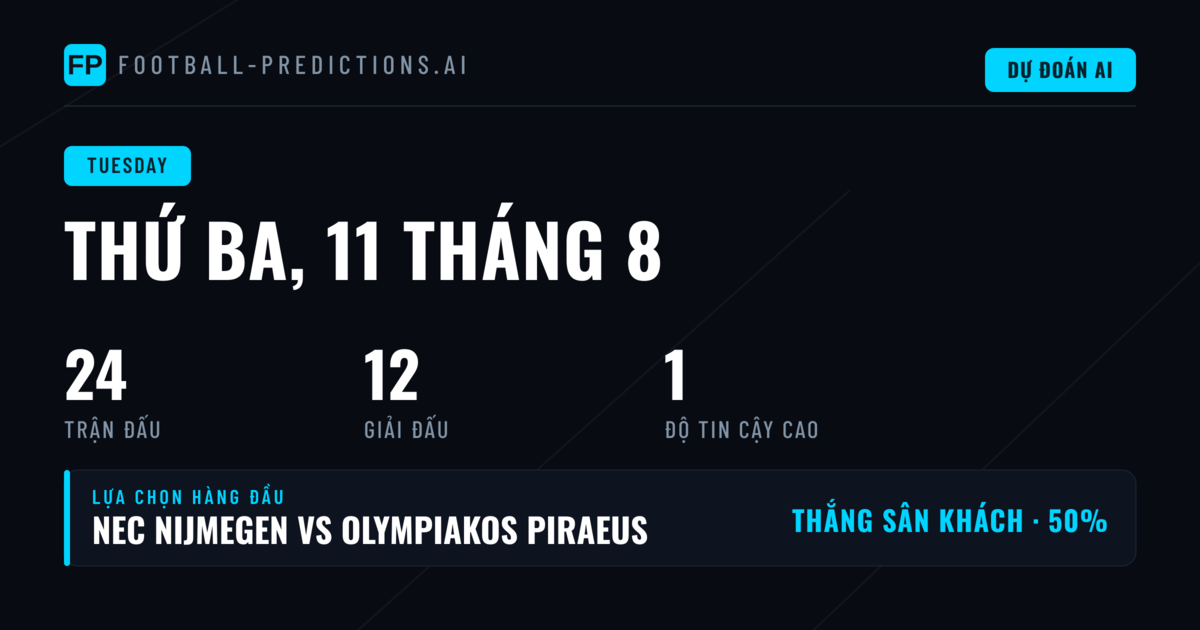 FP FOOTBALL-PREDICTIONS.AI

DỰ ĐOÁN AI

TUESDAY

THỨ BA, 11 THÁNG 8

24
TRẬN ĐẤU

12
GIẢI ĐẤU

1
ĐỘ TIN CẬY CAO

LỰA CHỌN HÀNG ĐẦU
NEC NIJMEGEN VS OLYMPIAKOS PIRAEUS

THẮNG SÂN KHÁCH · 50%